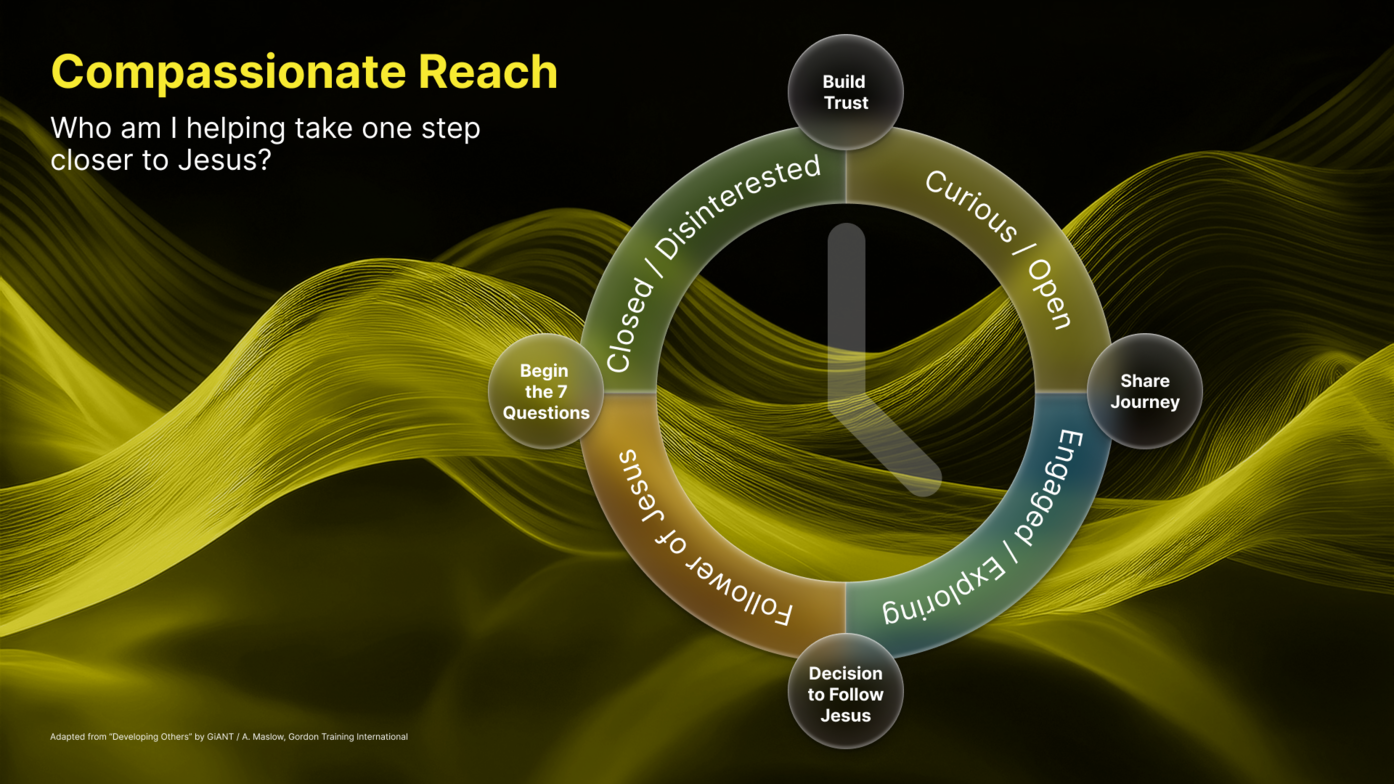 Compassionate Reach

Who am I helping take one step closer to Jesus?

Build Trust

Closed / Disinterested

Curious / Open

Share Journey

Engaged / Exploring

Decision to Follow Jesus

Follower of Jesus

Begin the 7 Questions

Adapted from "Developing Others" by GiANT / A. Maslow, Gordon Training International